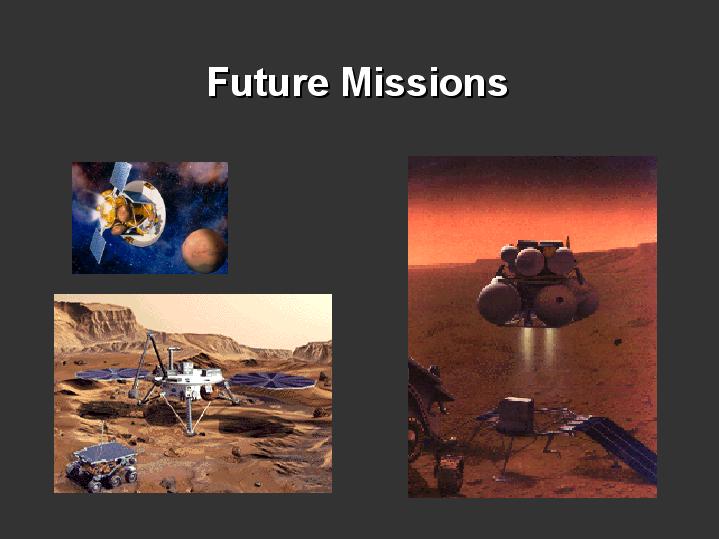 Future Missions